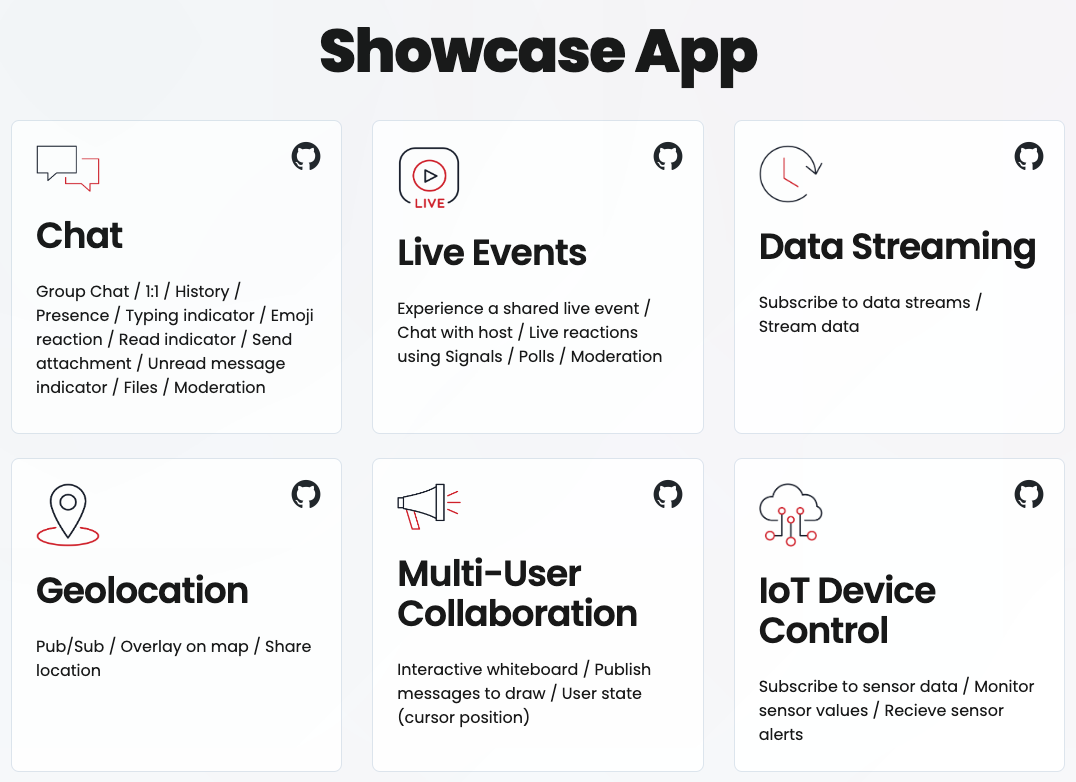 Showcase App

Chat

Group Chat / 1:1 / History / Presence / Typing indicator / Emoji reaction / Read indicator / Send attachment / Unread message indicator / Files / Moderation

LIVE

Live Events

Experience a shared live event / Chat with host / Live reactions using Signals / Polls / Moderation

Data Streaming

Subscribe to data streams / Stream data

Geolocation

Pub/Sub / Overlay on map / Share location

Multi-User Collaboration

Interactive whiteboard / Publish messages to draw / User state (cursor position)

IoT Device Control

Subscribe to sensor data / Monitor sensor values / Recieve sensor alerts